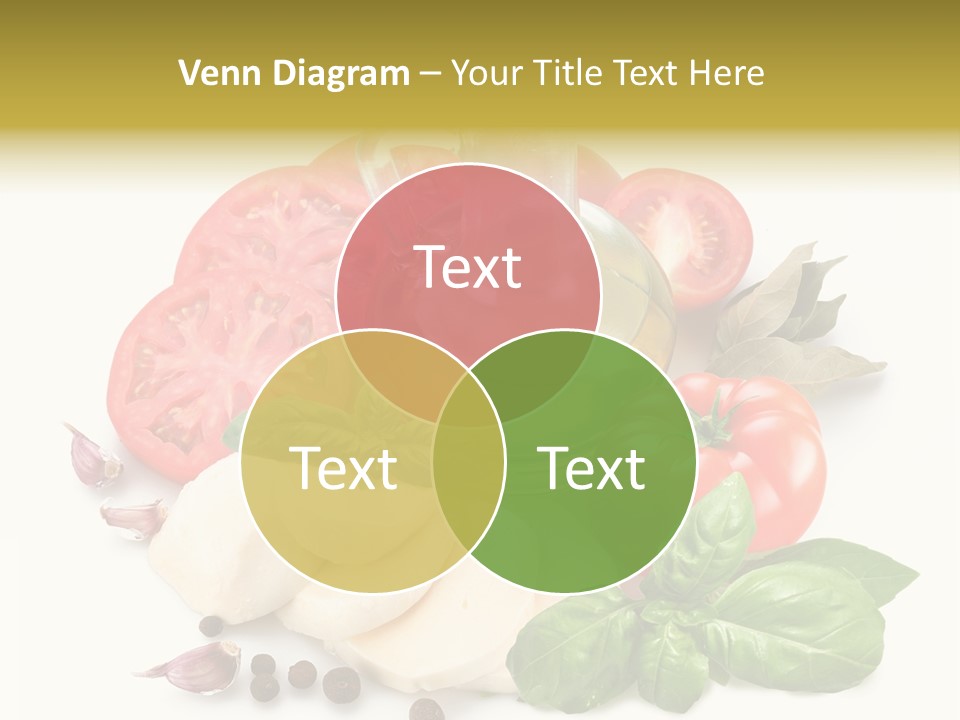 Venn Diagram – Your Title Text Here

Text

Text

Text